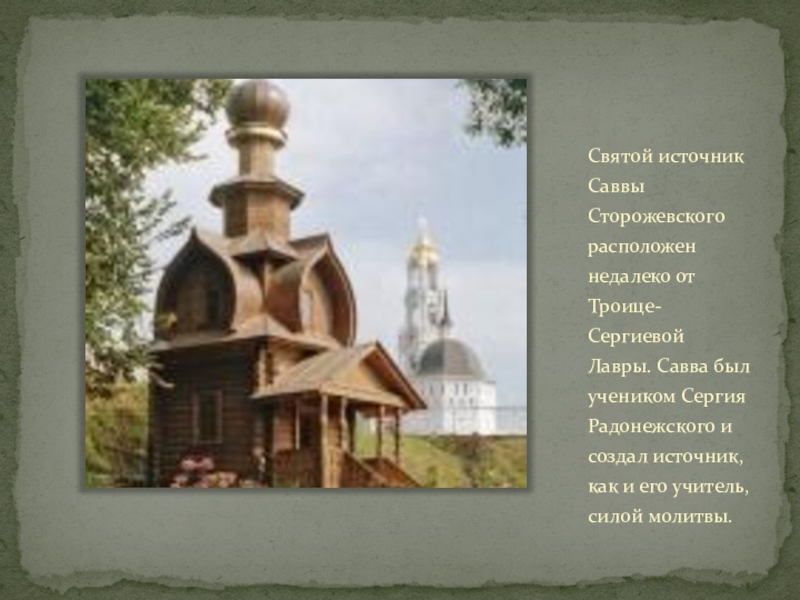 Святой источник Саввы Сторожевского расположен недалеко от Троице-Сергиевой Лавры. Савва был учеником Сергия Радонежского и создал источник, как и его учитель, силой молитвы.